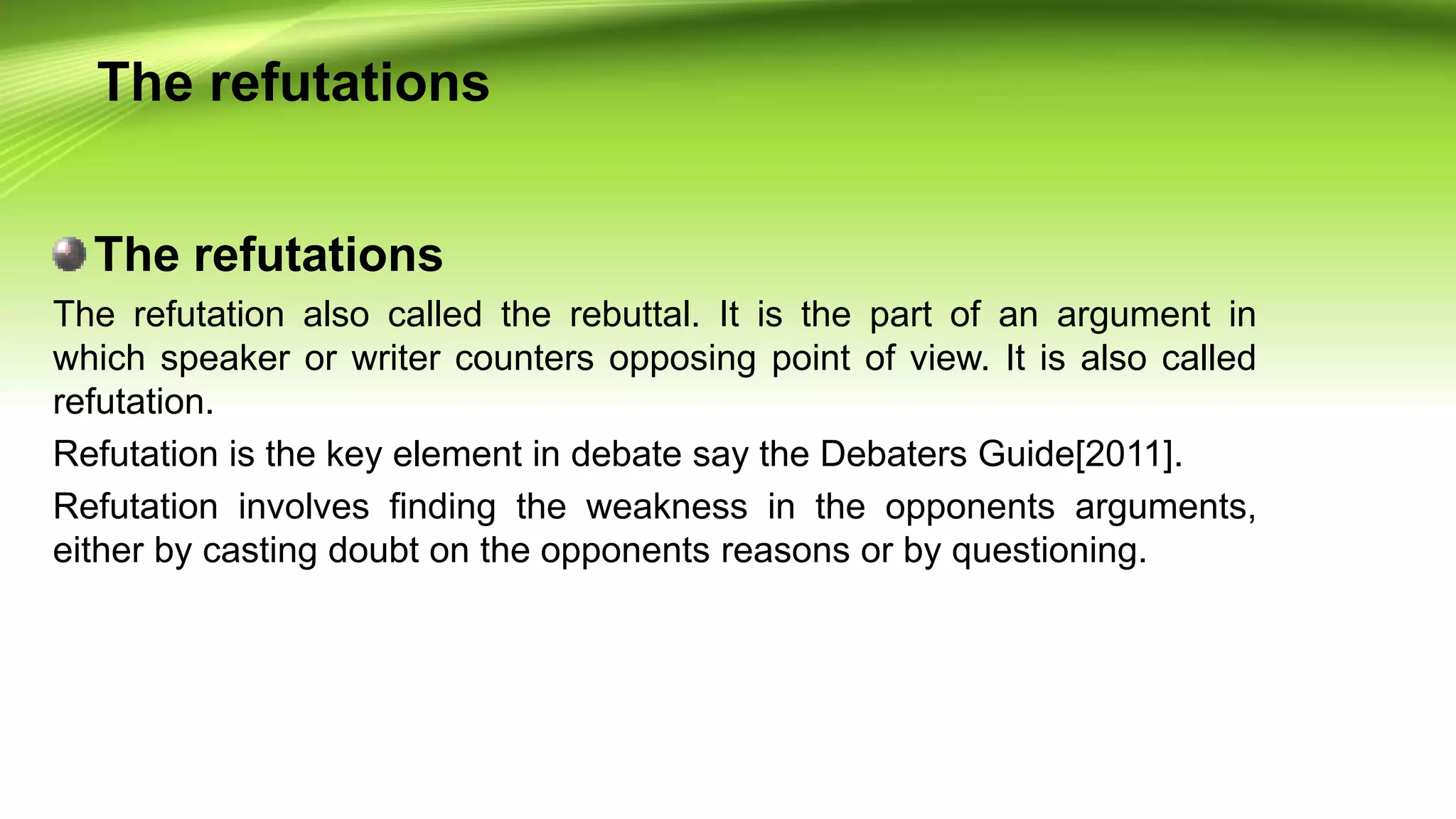 The refutations

The refutations

The refutation also called the rebuttal. It is the part of an argument in which speaker or writer counters opposing point of view. It is also called refutation.

Refutation is the key element in debate say the Debaters Guide[2011].

Refutation involves finding the weakness in the opponents arguments, either by casting doubt on the opponents reasons or by questioning.